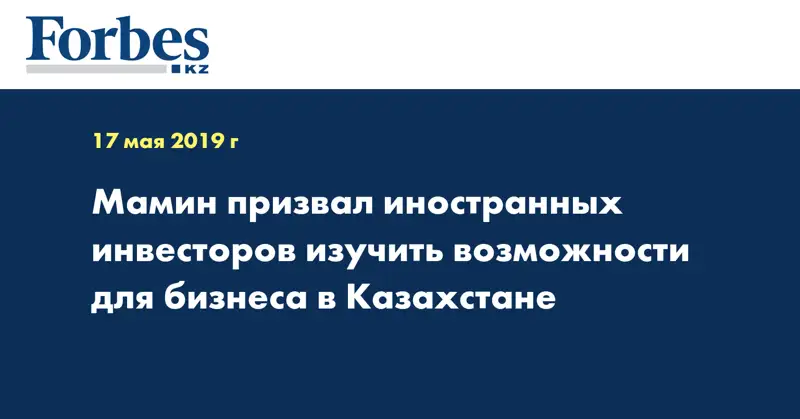 Forbes
KZ

17 мая 2019 г

Мамин призвал иностранных инвесторов изучить возможности для бизнеса в Казахстане